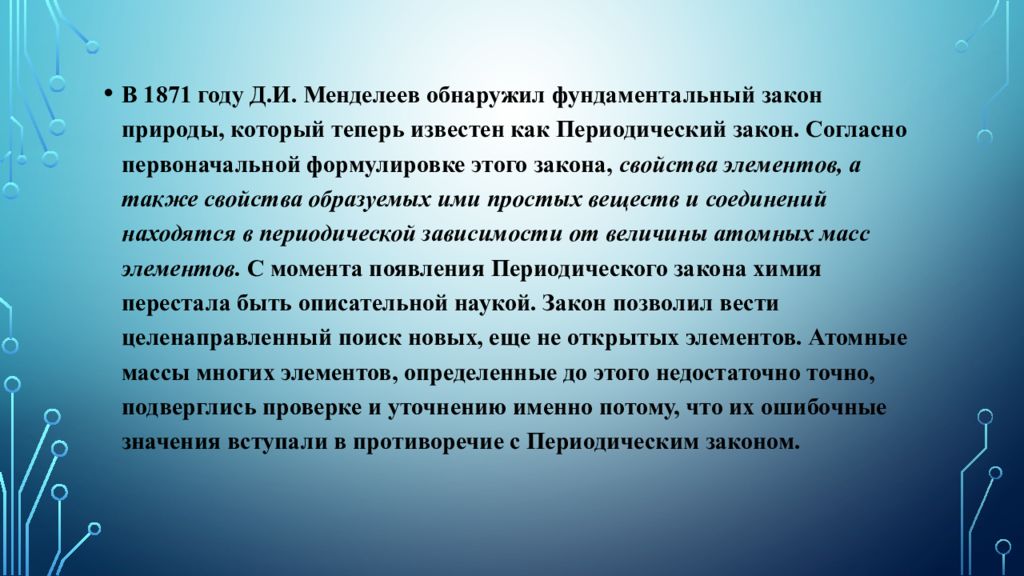 • В 1871 году Д.И. Менделеев обнаружил фундаментальный закон природы, который теперь известен как Периодический закон. Согласно первоначальной формулировке этого закона, свойства элементов, а также свойства образуемых ими простых веществ и соединений находятся в периодической зависимости от величины атомных масс элементов. С момента появления Периодического закона химия перестала быть описательной наукой. Закон позволил вести целенаправленный поиск новых, еще не открытых элементов. Атомные массы многих элементов, определенные до этого недостаточно точно, подверглись проверке и уточнению именно потому, что их ошибочные значения вступали в противоречие с Периодическим законом.